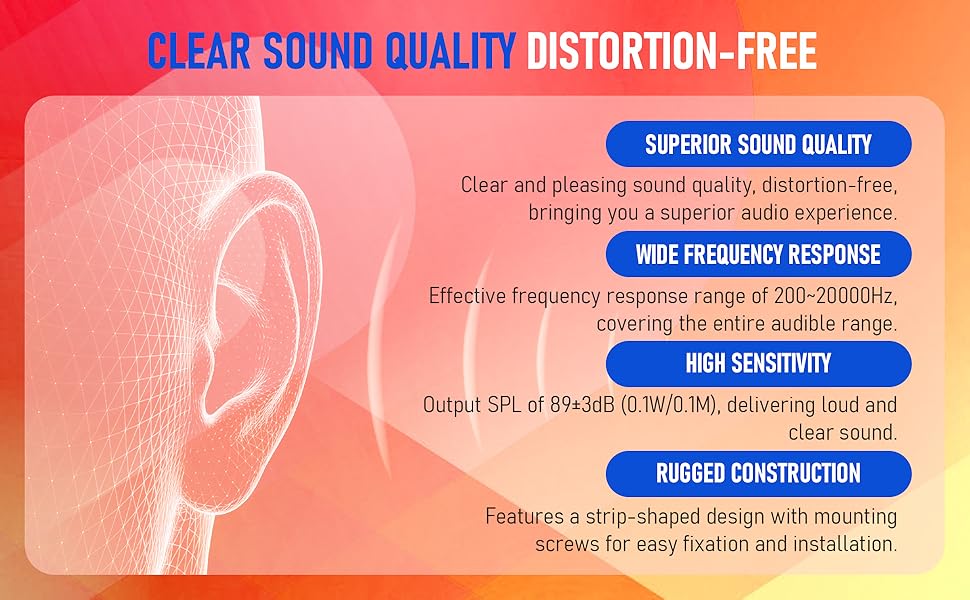 CLEAR SOUND QUALITY DISTORTION-FREE

SUPERIOR SOUND QUALITY

Clear and pleasing sound quality, distortion-free, bringing you a superior audio experience.

WIDE FREQUENCY RESPONSE

Effective frequency response range of 200~20000Hz, covering the entire audible range.

HIGH SENSITIVITY

Output SPL of 89±3dB (0.1W/0.1M), delivering loud and clear sound.

RUGGED CONSTRUCTION

Features a strip-shaped design with mounting screws for easy fixation and installation.